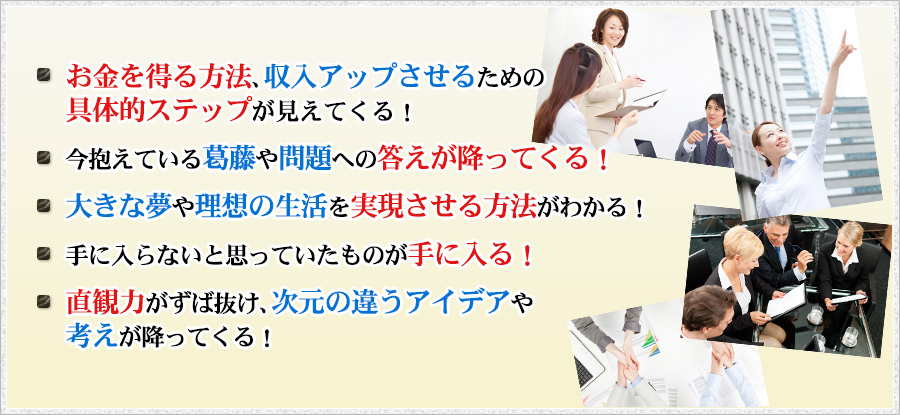 お金を得る方法、収入アップさせるための具体的ステップが見えてくる！

今抱えている葛藤や問題への答えが降ってくる！

大きな夢や理想の生活を実現させる方法がわかる！

手に入らないと思っていたものが手に入る！

直観力がずば抜け、次元の違うアイデアや考えが降ってくる！